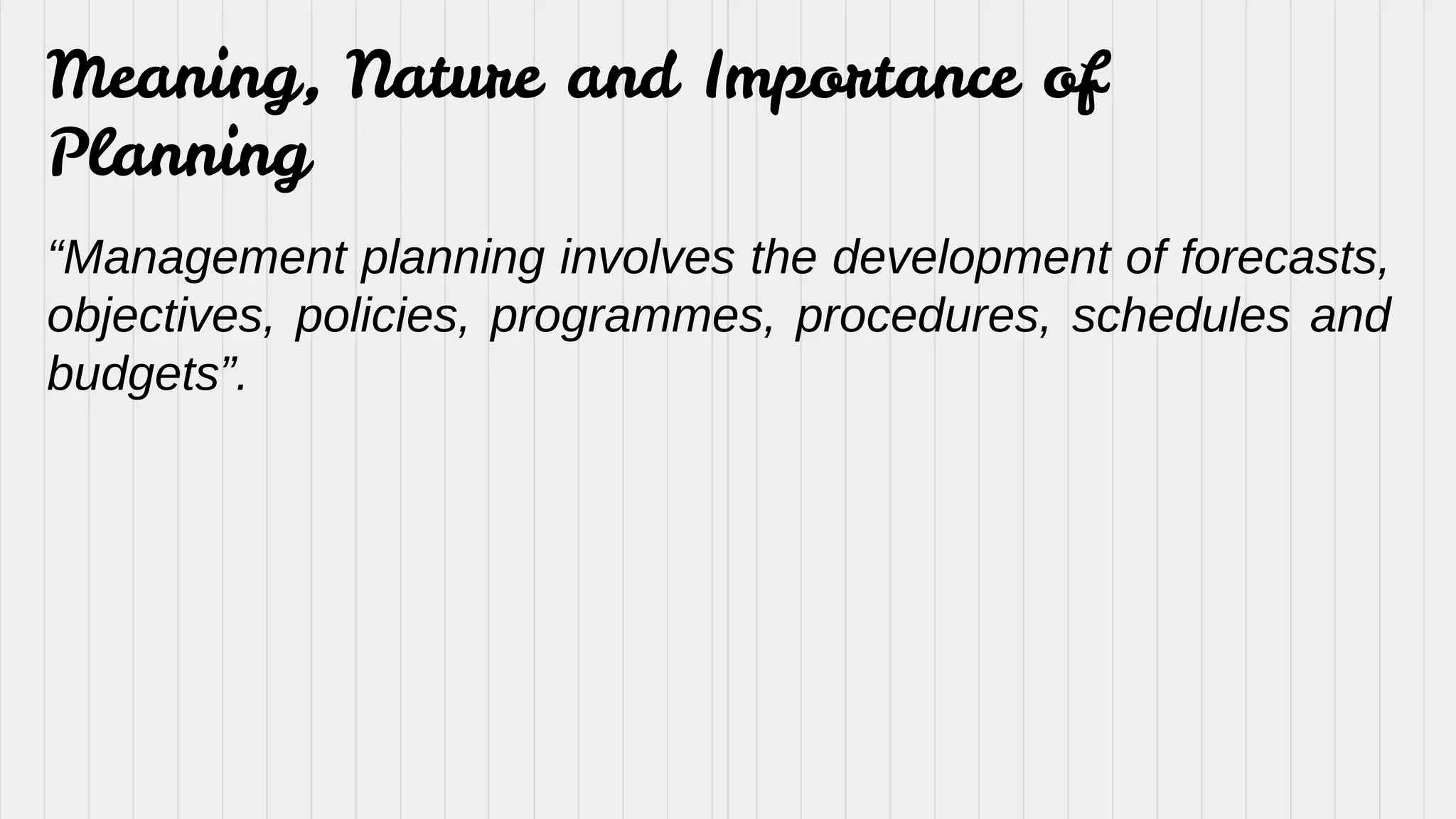 Meaning, Nature and Importance of Planning

“Management planning involves the development of forecasts, objectives, policies, programmes, procedures, schedules and budgets”.